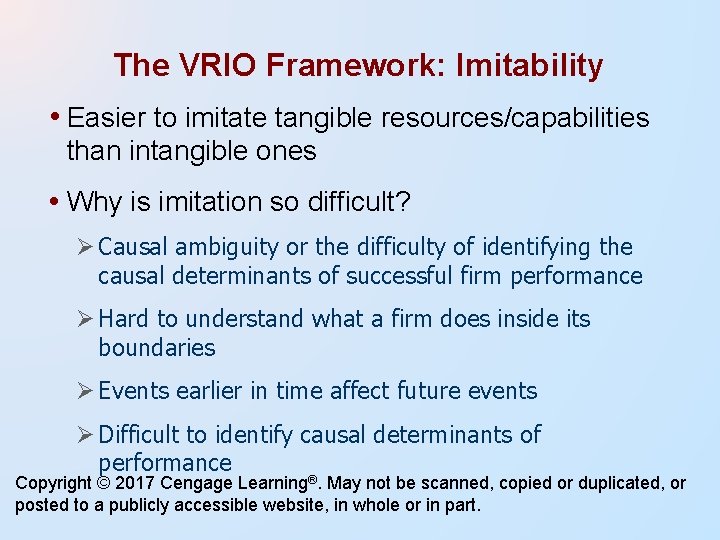 The VRIO Framework: Imitability

• Easier to imitate tangible resources/capabilities than intangible ones

• Why is imitation so difficult?

➢ Causal ambiguity or the difficulty of identifying the causal determinants of successful firm performance

➢ Hard to understand what a firm does inside its boundaries

➢ Events earlier in time affect future events

➢ Difficult to identify causal determinants of performance

Copyright © 2017 Cengage Learning®. May not be scanned, copied or duplicated, or posted to a publicly accessible website, in whole or in part.